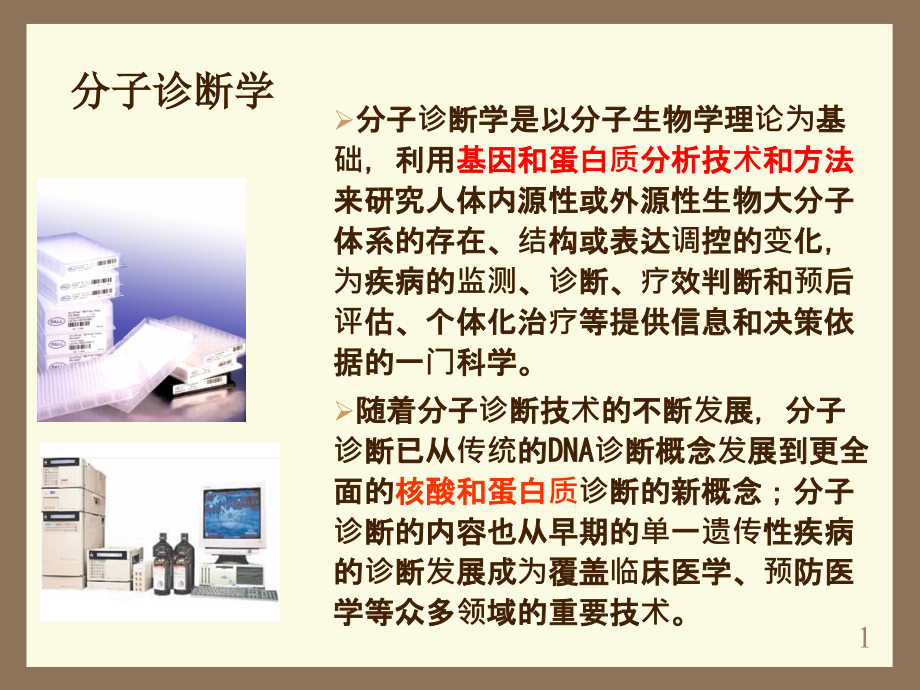 分子诊断学

➢分子诊断学是以分子生物学理论为基础，利用基因和蛋白质分析技术和方法来研究人体内源性或外源性生物大分子体系的存在、结构或表达调控的变化，为疾病的监测、诊断、疗效判断和预后评估、个体化治疗等提供信息和决策依据的一门科学。

➢随着分子诊断技术的不断发展，分子诊断已从传统的DNA诊断概念发展到更全面的核酸和蛋白质诊断的新概念；分子诊断的内容也从早期的单一遗传性疾病的诊断发展成为覆盖临床医学、预防医学等众多领域的重要技术。

1